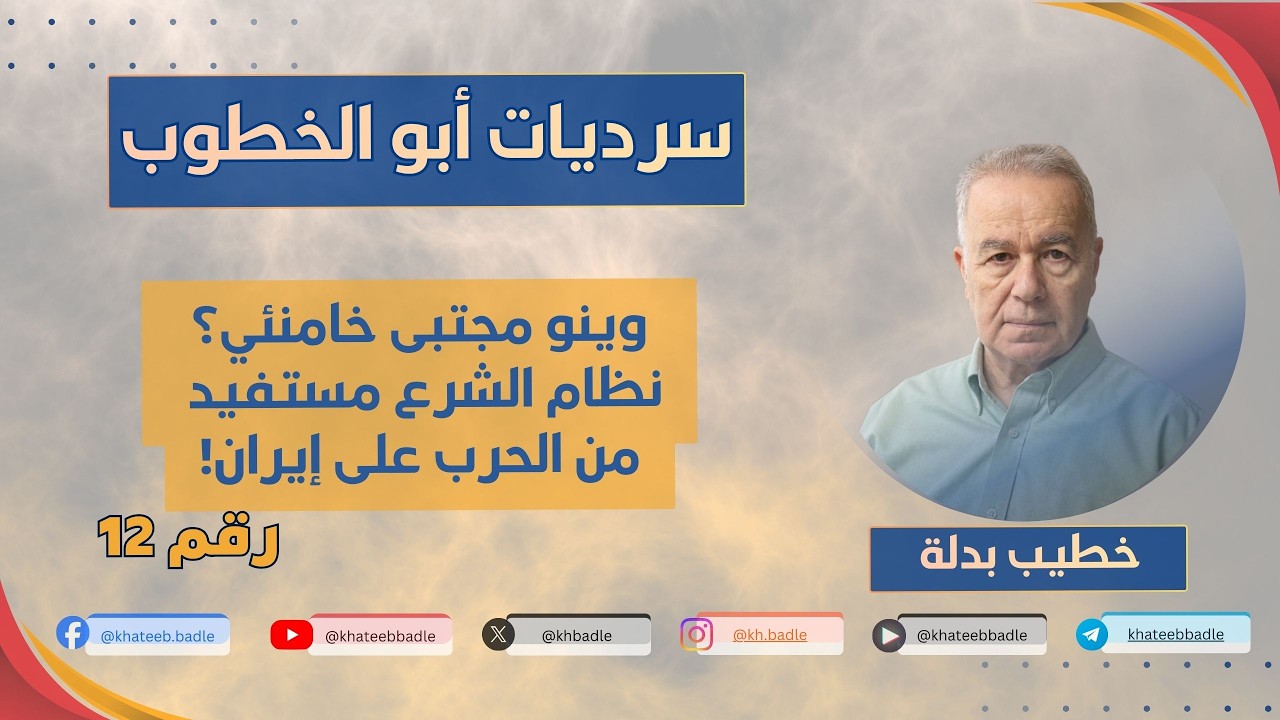 سرديات أبو الخطوب

وينو مجتبى خامنئي؟
نظام الشرع مستفيد
من الحرب على إيران!

رقم 12

خطيب بدلة

@khateeb.badle
@khateebbadle
@khbadle
@kh.badle
@khateebbadle
khateebbadle